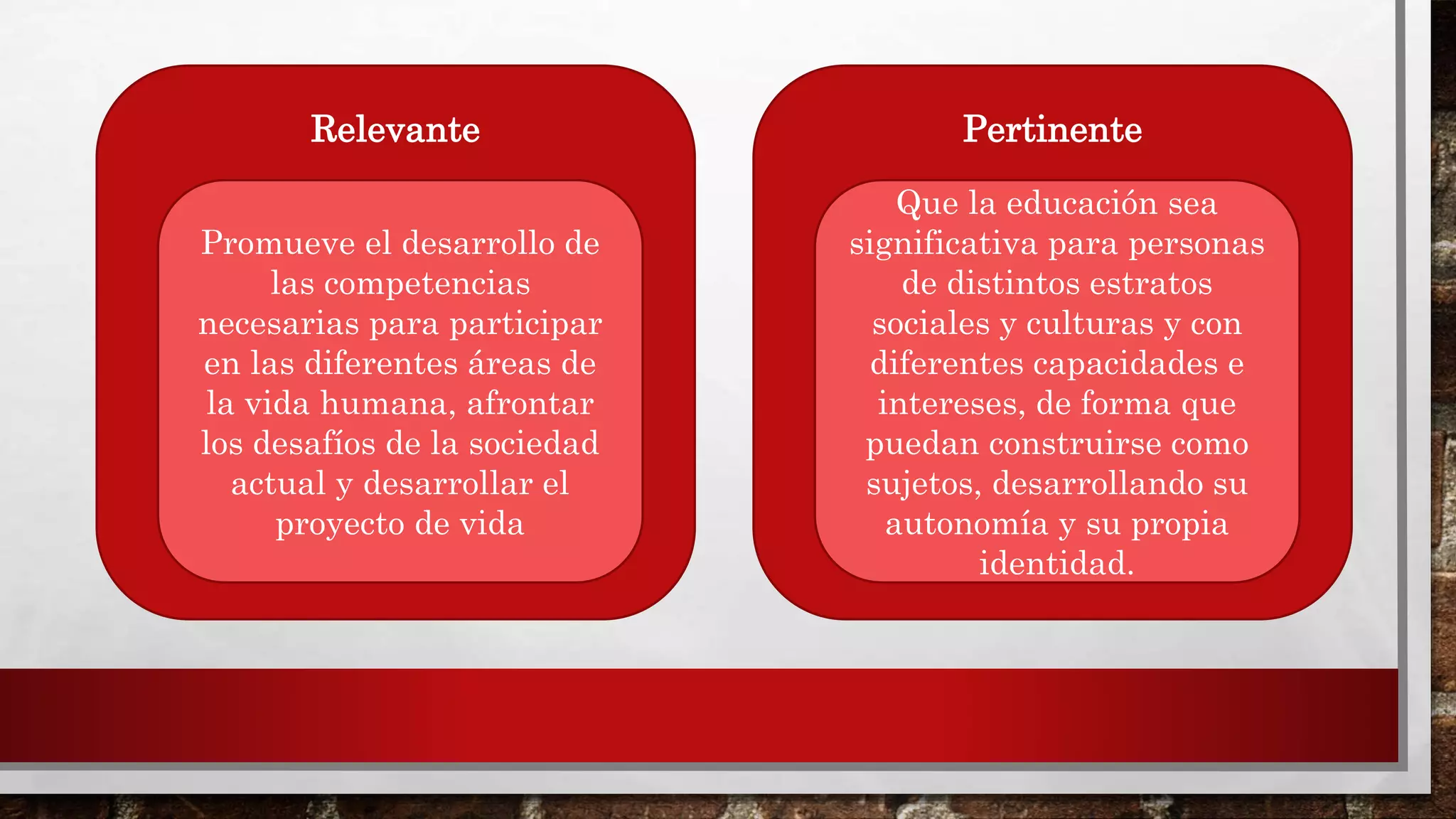 Relevante

Promueve el desarrollo de las competencias necesarias para participar en las diferentes áreas de la vida humana, afrontar los desafíos de la sociedad actual y desarrollar el proyecto de vida

Pertinente

Que la educación sea significativa para personas de distintos estratos sociales y culturas y con diferentes capacidades e intereses, de forma que puedan construirse como sujetos, desarrollando su autonomía y su propia identidad.